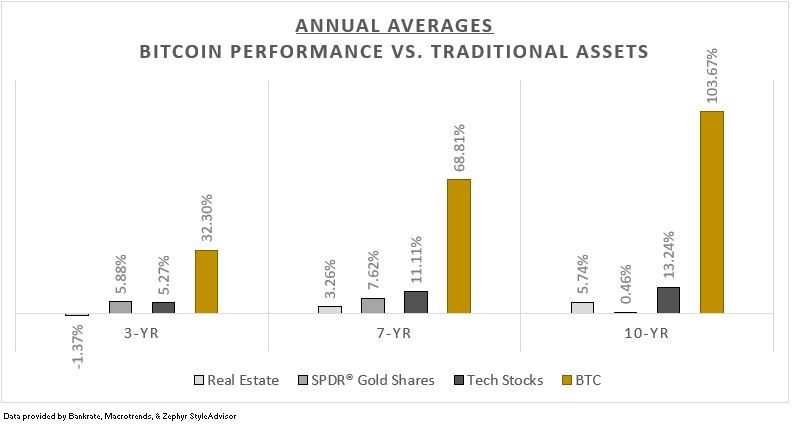 ANNUAL AVERAGES
BITCOIN PERFORMANCE VS. TRADITIONAL ASSETS

-1.37%
5.88%
5.27%
32.30%
3-YR

3.26%
7.62%
11.11%
68.81%
7-YR

5.74%
0.46%
13.24%
103.67%
10-YR

Real Estate
SPDR® Gold Shares
Tech Stocks
BTC

Data provided by Bankrate, Macrotrends, & Zephyr StyleAdvisor